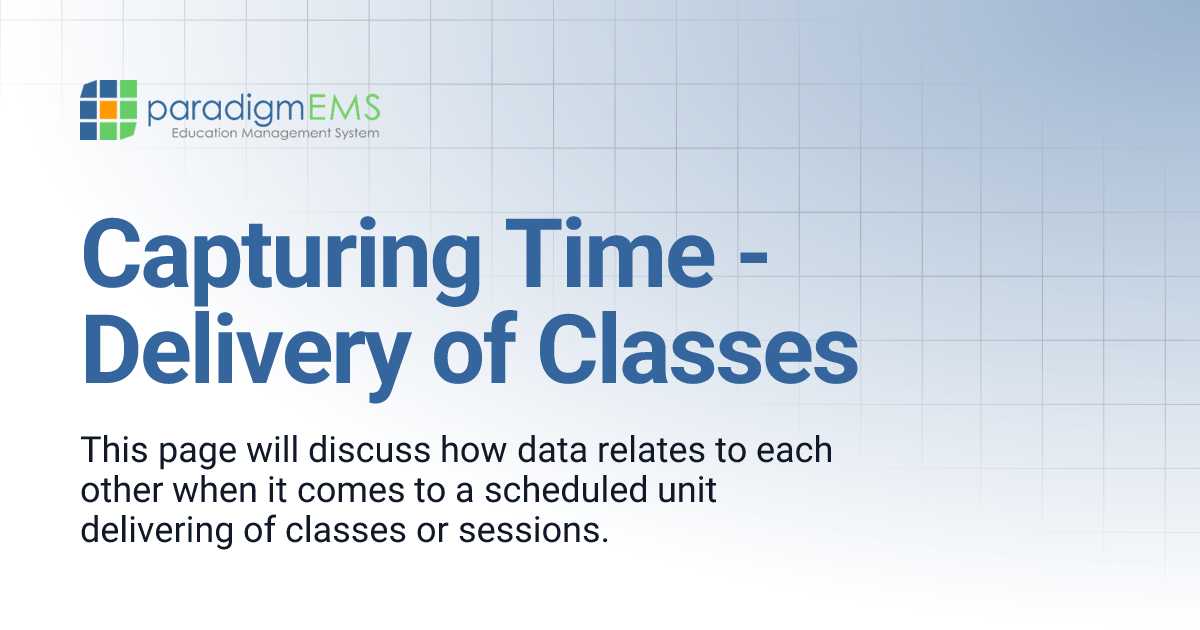 paradigmEMS
Education Management System

Capturing Time - Delivery of Classes

This page will discuss how data relates to each other when it comes to a scheduled unit delivering of classes or sessions.